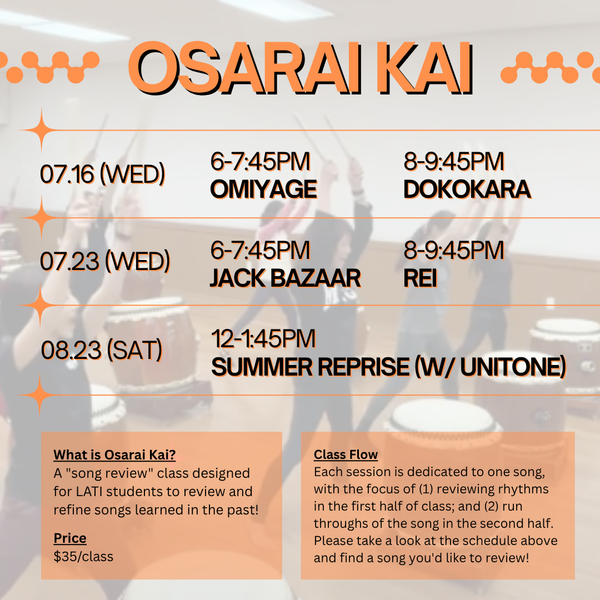 OSARAI KAI

07.16 (WED)

6-7:45PM
OMIYAGE

8-9:45PM
DOKOKARA

07.23 (WED)

6-7:45PM
JACK BAZAAR

8-9:45PM
REI

08.23 (SAT)

12-1:45PM
SUMMER REPRISE (W/ UNITONE)

What is Osarai Kai?
A "song review" class designed for LATI students to review and refine songs learned in the past!

Price
$35/class

Class Flow
Each session is dedicated to one song, with the focus of (1) reviewing rhythms in the first half of class; and (2) run throughs of the song in the second half. Please take a look at the schedule above and find a song you'd like to review!